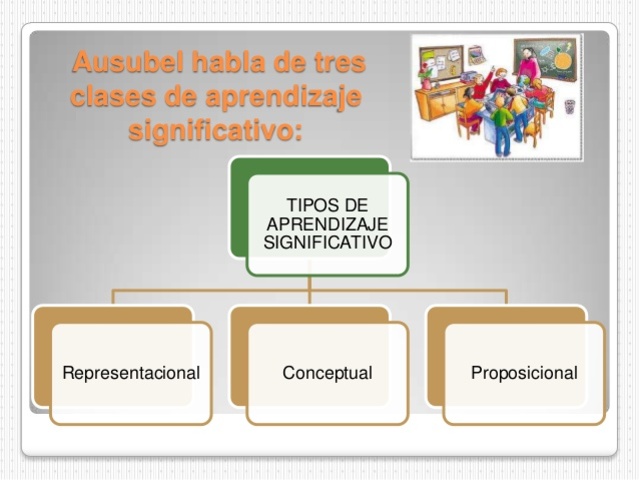 Ausubel habla de tres clases de aprendizaje significativo:

TIPOS DE APRENDIZAJE SIGNIFICATIVO

Representacional

Conceptual

Proposicional